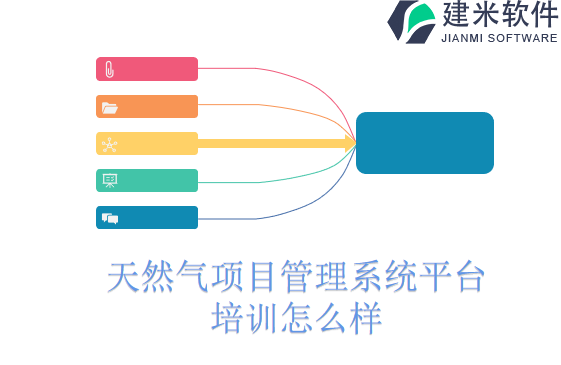 建米软件
JIANMI SOFTWARE

天然气项目管理系统平台培训怎么样